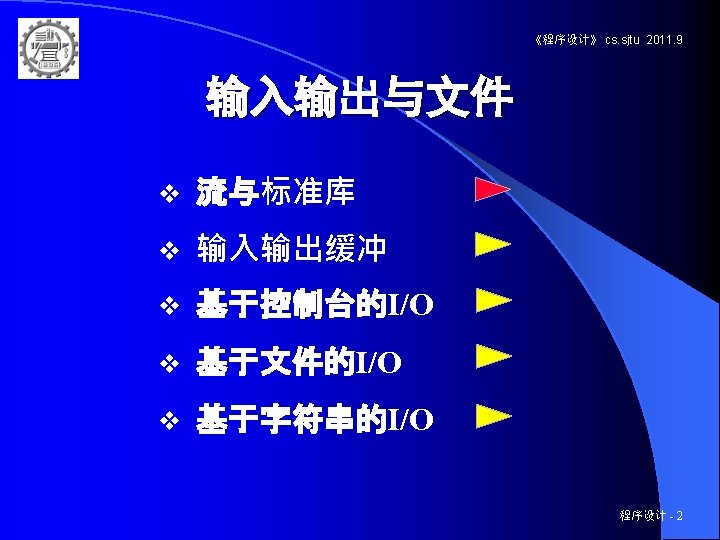 《程序设计》 cs.sjtu 2011.9

输入输出与文件

❖ 流与标准库

❖ 输入输出缓冲

❖ 基于控制台的I/O

❖ 基于文件的I/O

❖ 基于字符串的I/O

程序设计 - 2